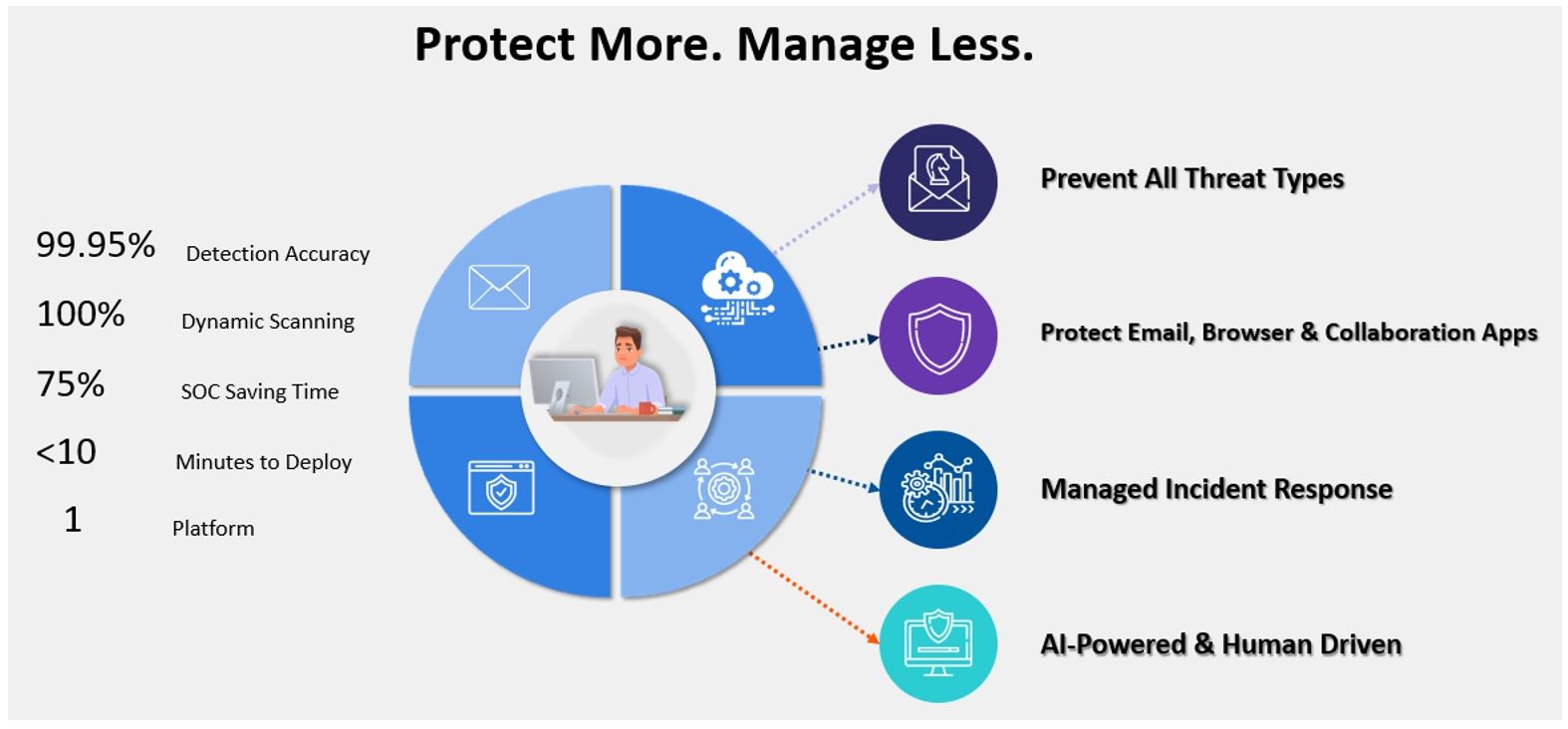 Protect More. Manage Less.

99.95% Detection Accuracy

100% Dynamic Scanning

75% SOC Saving Time

<10 Minutes to Deploy

1 Platform

Prevent All Threat Types

Protect Email, Browser & Collaboration Apps

Managed Incident Response

AI-Powered & Human Driven